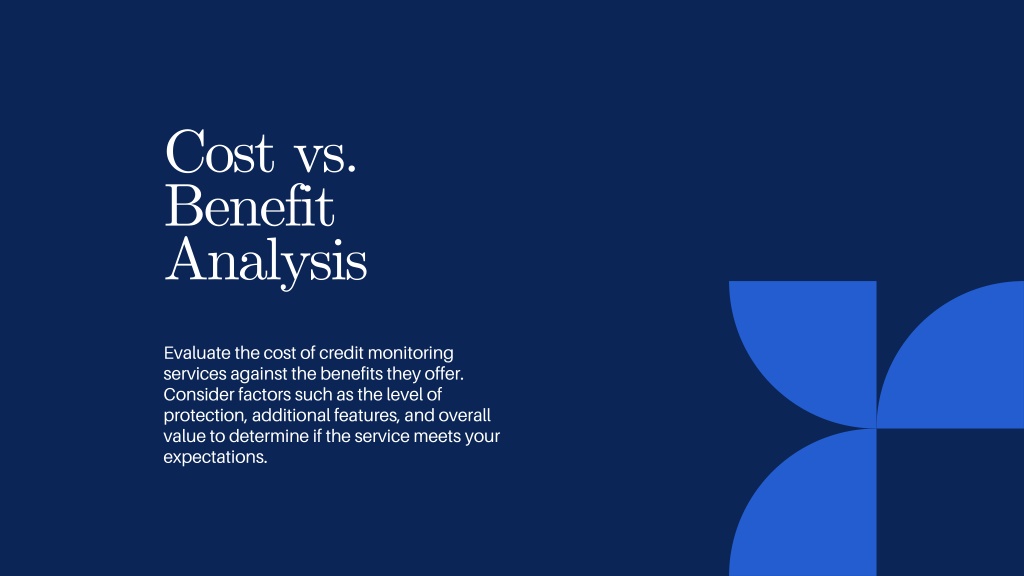 Cost vs. Benefit Analysis

Evaluate the cost of credit monitoring services against the benefits they offer. Consider factors such as the level of protection, additional features, and overall value to determine if the service meets your expectations.